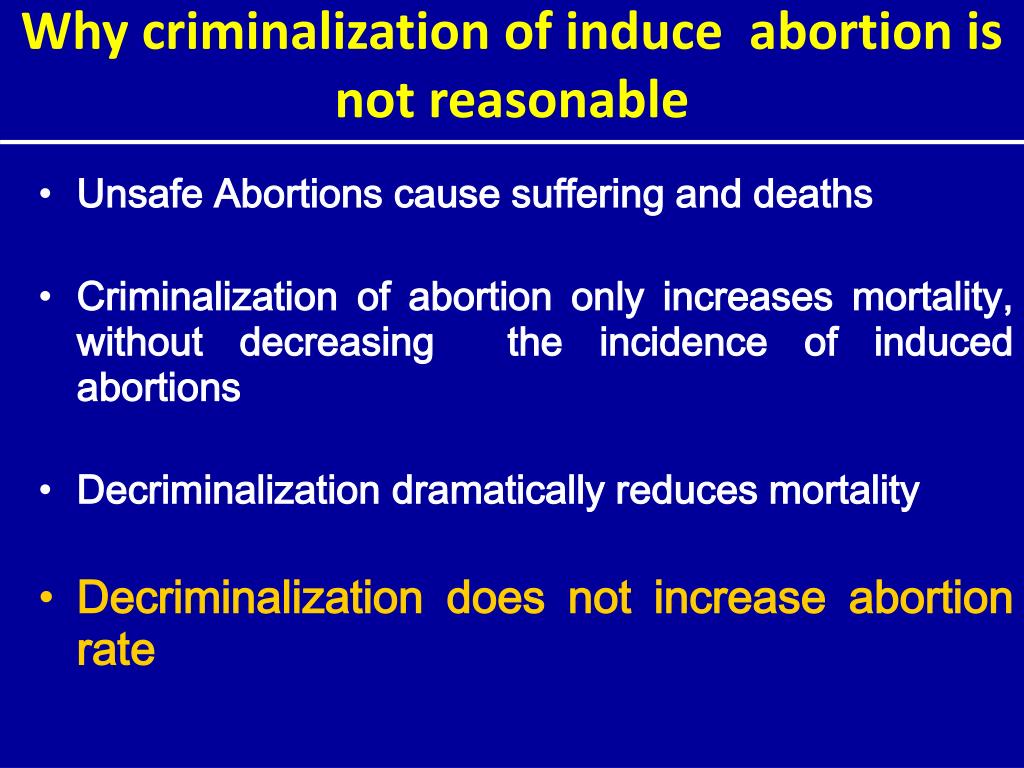 Why criminalization of induce abortion is not reasonable

• Unsafe Abortions cause suffering and deaths

• Criminalization of abortion only increases mortality, without decreasing the incidence of induced abortions

• Decriminalization dramatically reduces mortality

• Decriminalization does not increase abortion rate